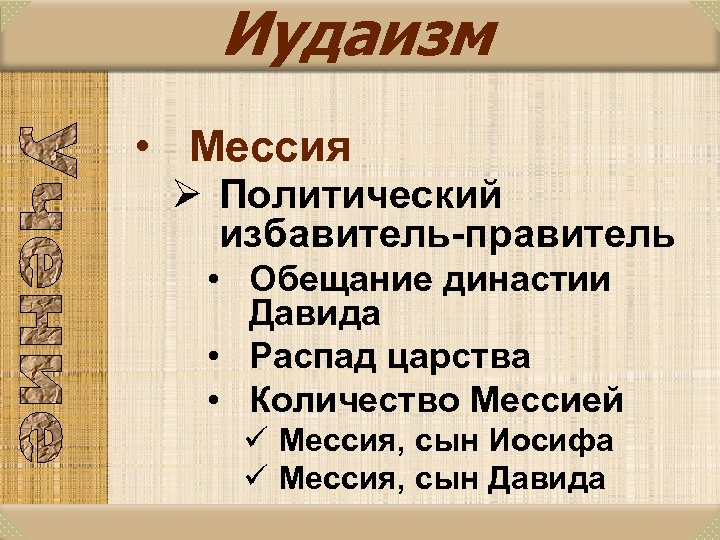 Иудаизм

Учение

• Мессия
➢ Политический избавитель-правитель
• Обещание династии Давида
• Распад царства
• Количество Мессией
✓ Мессия, сын Иосифа
✓ Мессия, сын Давида